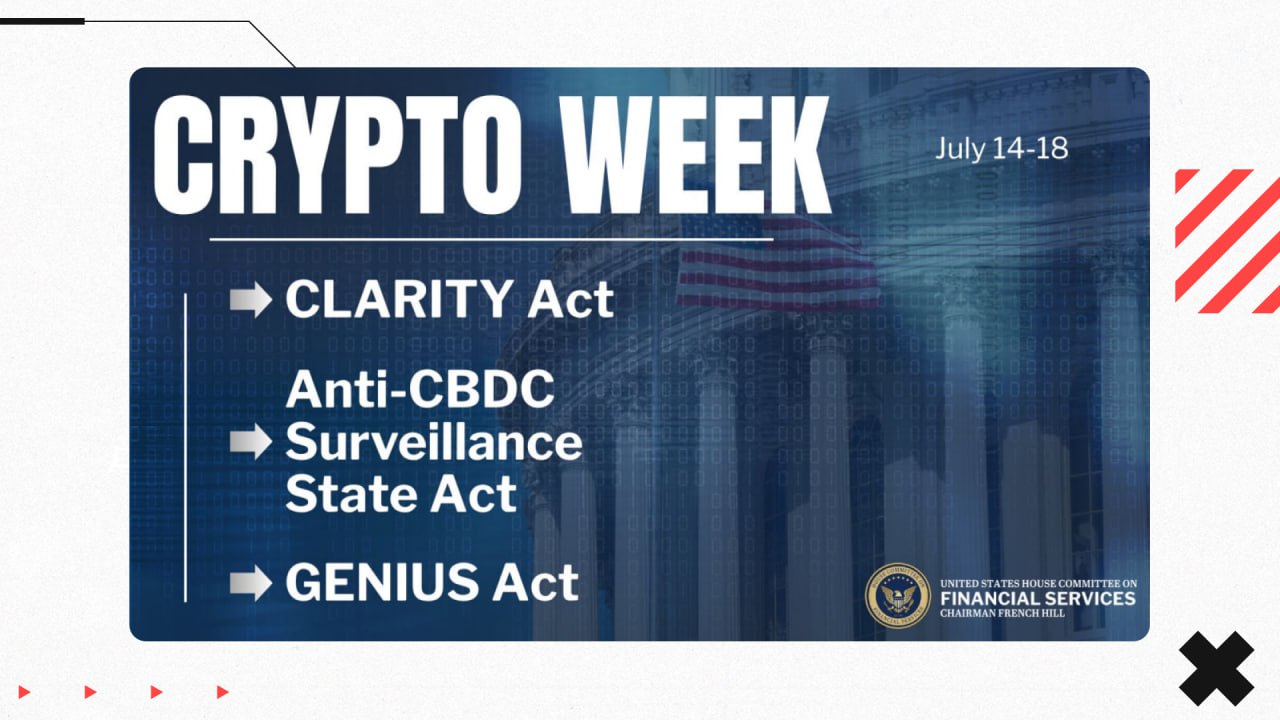 CRYPTO WEEK

July 14-18

CLARITY Act

Anti-CBDC Surveillance State Act

GENIUS Act

UNITED STATES HOUSE COMMITTEE ON
FINANCIAL SERVICES
CHAIRMAN FRENCH HILL